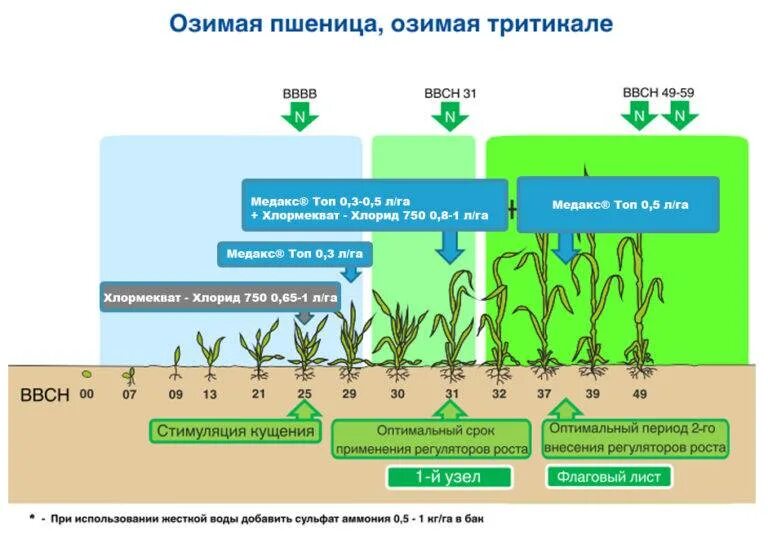 Озимая пшеница, озимая тритикале

BBBB
N

BBCH 31
N

BBCH 49-59
N N

Медакс® Топ 0,3-0,5 л/га
+ Хлормекват - Хлорид 750 0,8-1 л/га

+

Медакс® Топ 0,5 л/га

Медакс® Топ 0,3 л/га

Хлормекват - Хлорид 750 0,65-1 л/га

BBCH 00 07 09 13 21 25 29 30 31 32 37 39 49

Стимуляция кущения

Оптимальный срок применения регуляторов роста

Оптимальный период 2-го внесения регуляторов роста

1-й узел

Флаговый лист

* - При использовании жесткой воды добавить сульфат аммония 0,5 - 1 кг/га в бак